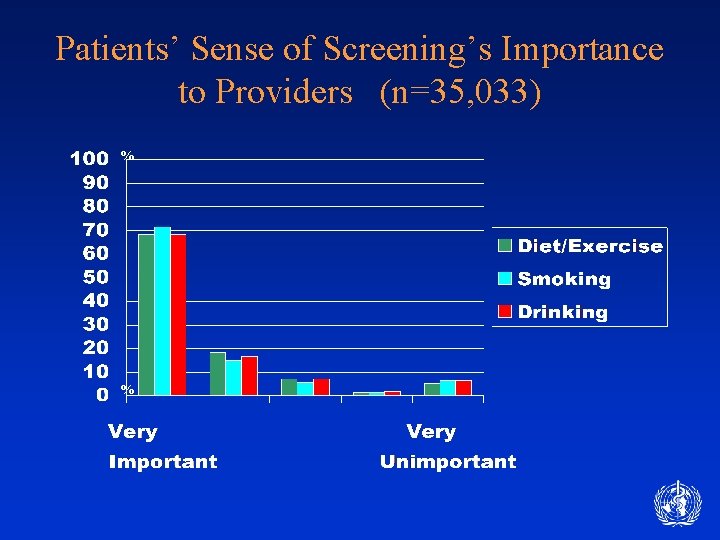 Patients' Sense of Screening's Importance to Providers (n=35,033)

100 %
90
80
70
60
50
40
30
20
10
0 %

Diet/Exercise
Smoking
Drinking

Very Important

Very Unimportant